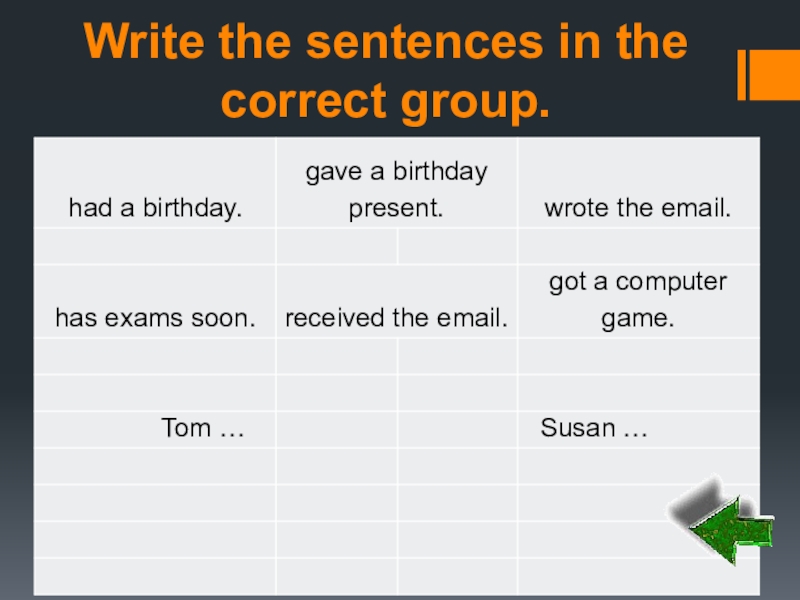 Write the sentences in the correct group.

| had a birthday. | gave a birthday present. | wrote the email. |
|---|---|---|
| | | |
| has exams soon. | received the email. | got a computer game. |
| | | |
| | | |
| Tom … | | Susan … |
| | | |
| | | |
| | | |
| | | |